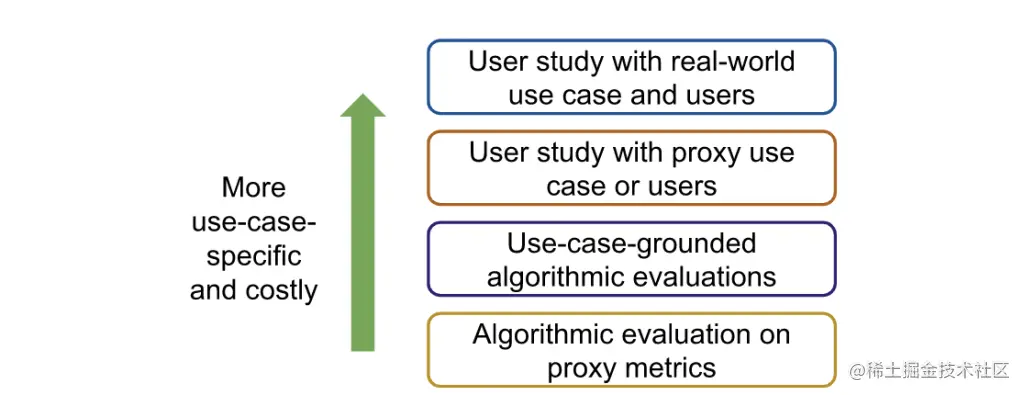 More use-case-specific and costly

User study with real-world use case and users

User study with proxy use case or users

Use-case-grounded algorithmic evaluations

Algorithmic evaluation on proxy metrics

@稀土掘金技术社区